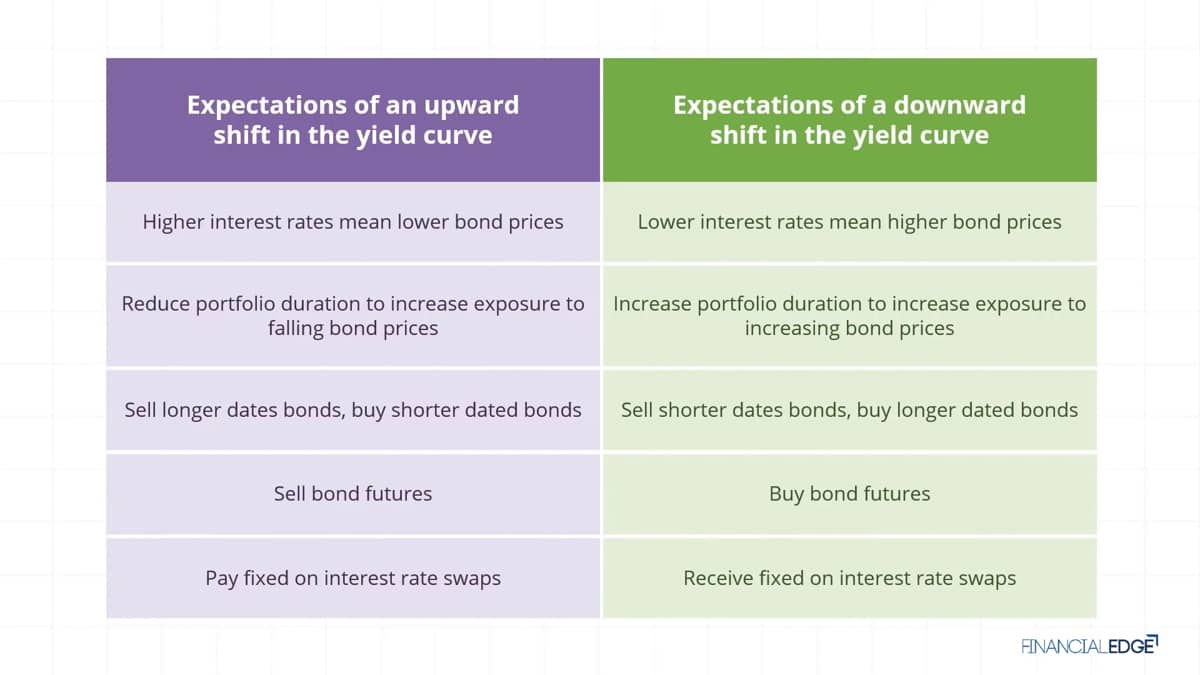 | Expectations of an upward shift in the yield curve | Expectations of a downward shift in the yield curve |
|---|---|
| Higher interest rates mean lower bond prices | Lower interest rates mean higher bond prices |
| Reduce portfolio duration to increase exposure to falling bond prices | Increase portfolio duration to increase exposure to increasing bond prices |
| Sell longer dates bonds, buy shorter dated bonds | Sell shorter dates bonds, buy longer dated bonds |
| Sell bond futures | Buy bond futures |
| Pay fixed on interest rate swaps | Receive fixed on interest rate swaps |

FINANCIALEDGE